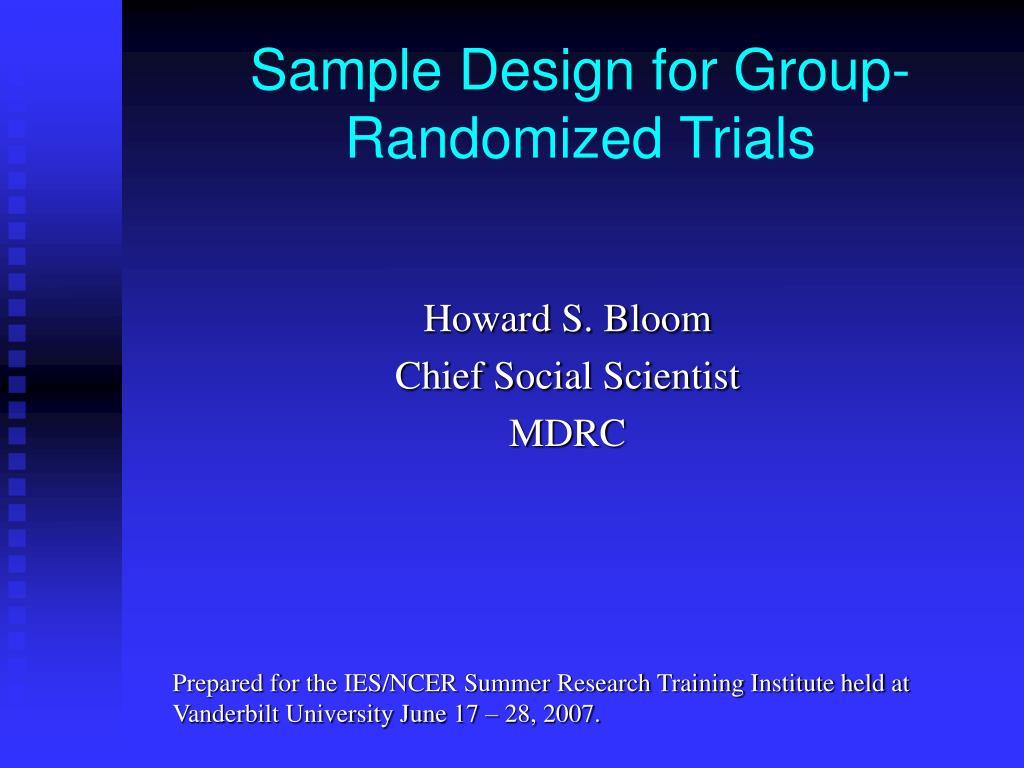 Sample Design for Group-Randomized Trials

Howard S. Bloom
Chief Social Scientist
MDRC

Prepared for the IES/NCER Summer Research Training Institute held at Vanderbilt University June 17 – 28, 2007.